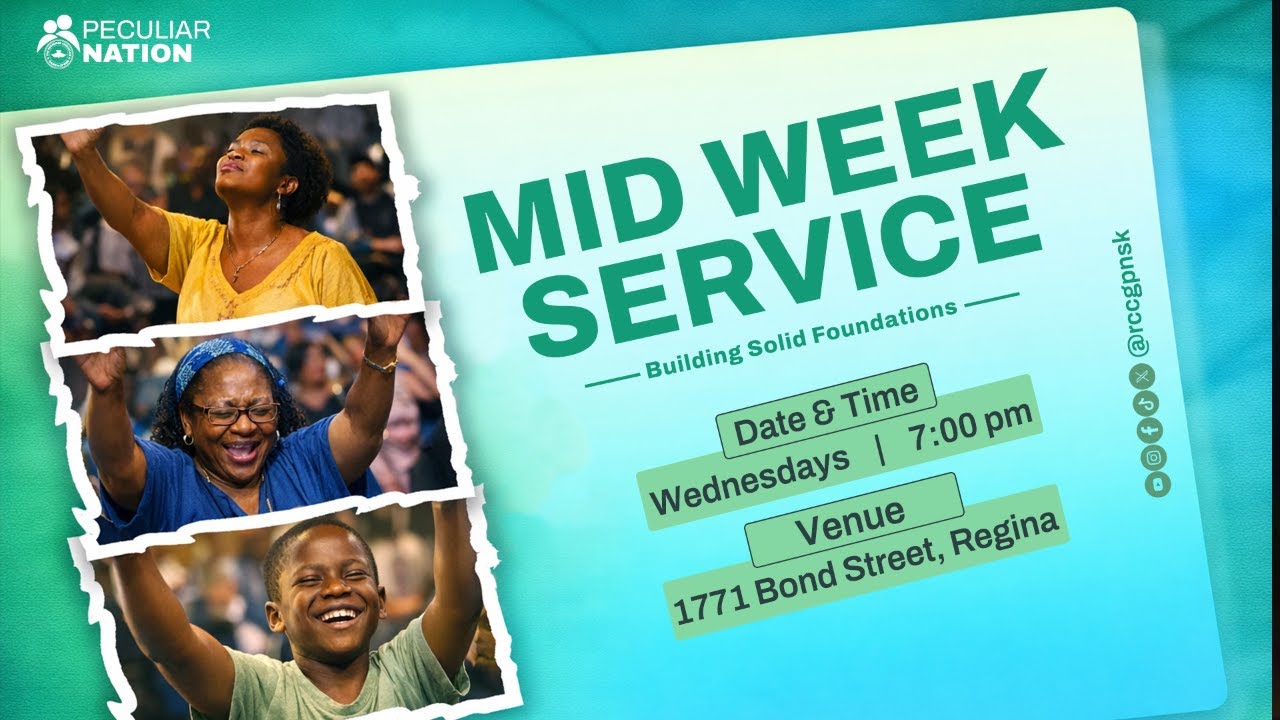 PECULIAR NATION

MID WEEK SERVICE

Building Solid Foundations

Date & Time
Wednesdays | 7:00 pm

Venue
1771 Bond Street, Regina

@rccgpnsk